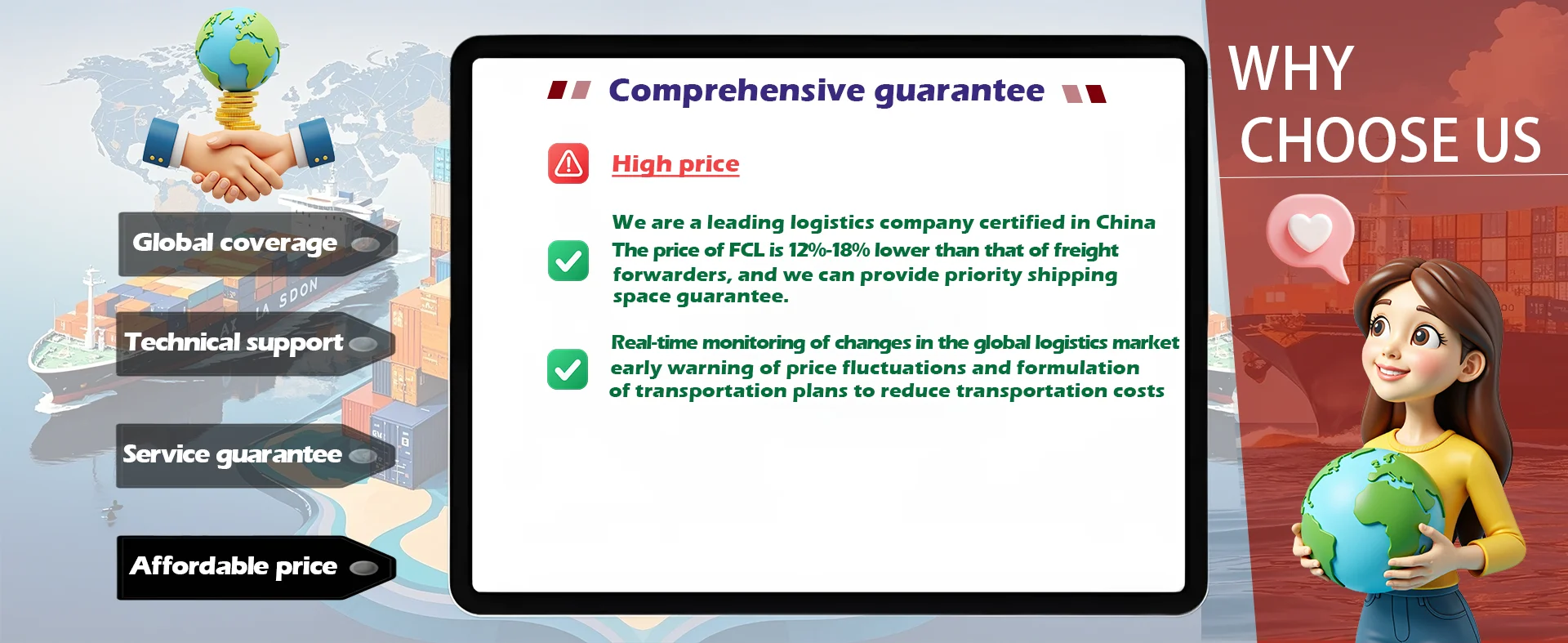 Global coverage

Technical support

Service guarantee

Affordable price

Comprehensive guarantee

High price

We are a leading logistics company certified in China
The price of FCL is 12%-18% lower than that of freight forwarders, and we can provide priority shipping space guarantee.

Real-time monitoring of changes in the global logistics market early warning of price fluctuations and formulation of transportation plans to reduce transportation costs

WHY CHOOSE US